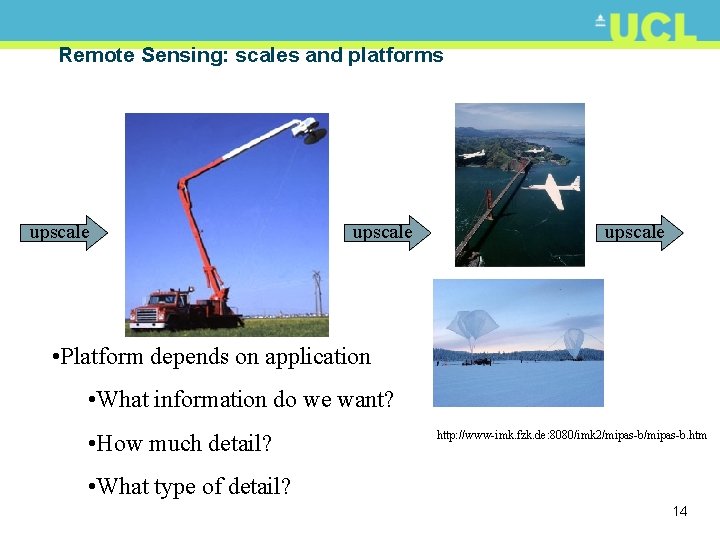 UCL

Remote Sensing: scales and platforms

upscale

upscale

upscale

•Platform depends on application

•What information do we want?

•How much detail?

•What type of detail?

http://www-imk.fzk.de:8080/imk2/mipas-b/mipas-b.htm

14